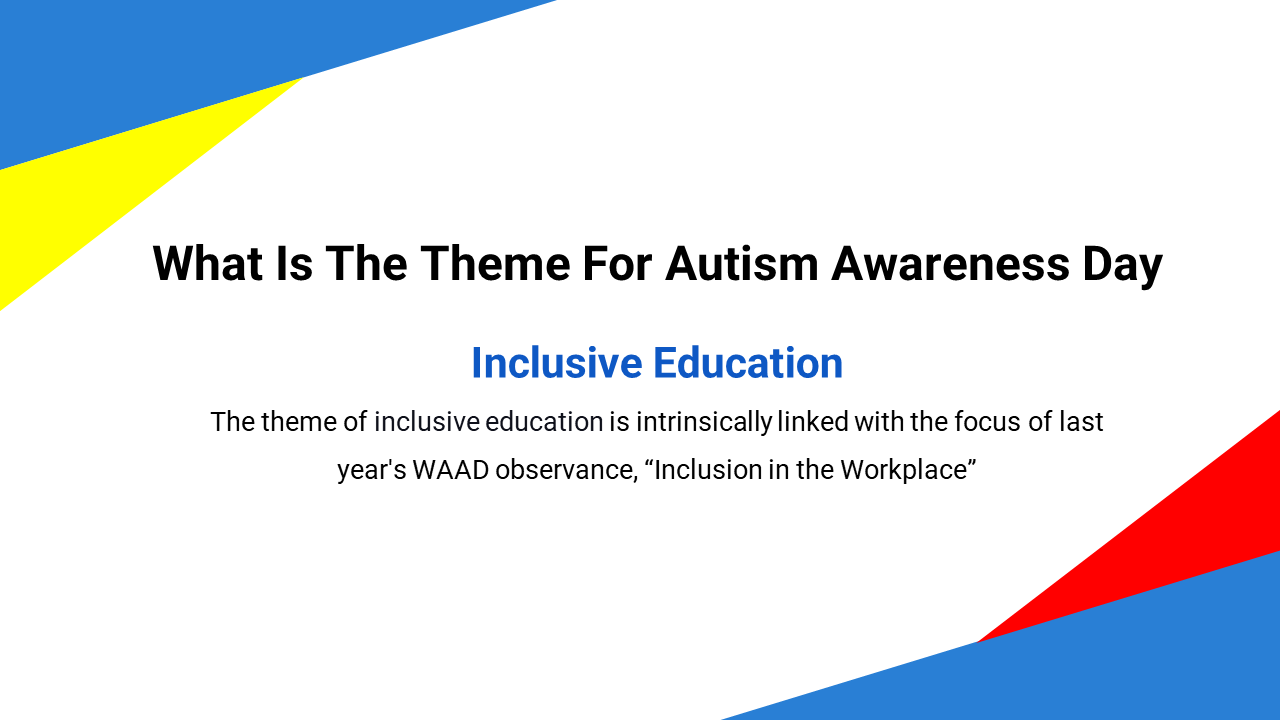 What Is The Theme For Autism Awareness Day

Inclusive Education

The theme of inclusive education is intrinsically linked with the focus of last year's WAAD observance, “Inclusion in the Workplace”